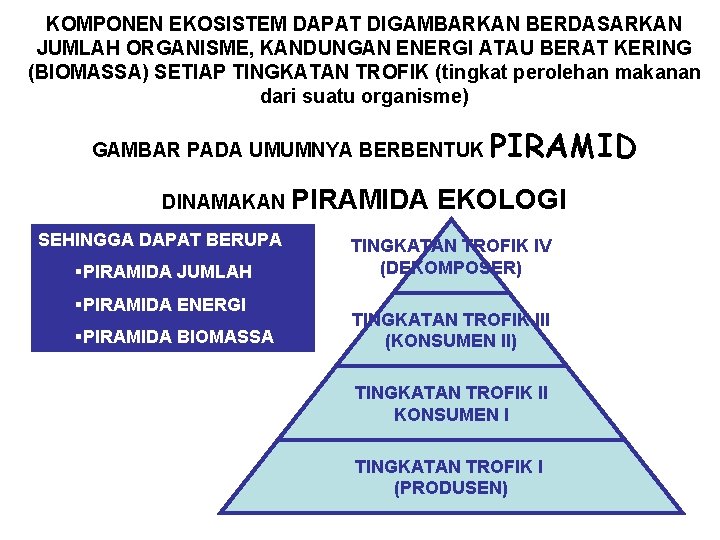 KOMPONEN EKOSISTEM DAPAT DIGAMBARKAN BERDASARKAN JUMLAH ORGANISME, KANDUNGAN ENERGI ATAU BERAT KERING (BIOMASSA) SETIAP TINGKATAN TROFIK (tingkat perolehan makanan dari suatu organisme)

GAMBAR PADA UMUMNYA BERBENTUK PIRAMID

DINAMAKAN PIRAMIDA EKOLOGI

SEHINGGA DAPAT BERUPA
▪PIRAMIDA JUMLAH
▪PIRAMIDA ENERGI
▪PIRAMIDA BIOMASSA

TINGKATAN TROFIK IV
(DEKOMPOSER)

TINGKATAN TROFIK III
(KONSUMEN II)

TINGKATAN TROFIK II
KONSUMEN I

TINGKATAN TROFIK I
(PRODUSEN)